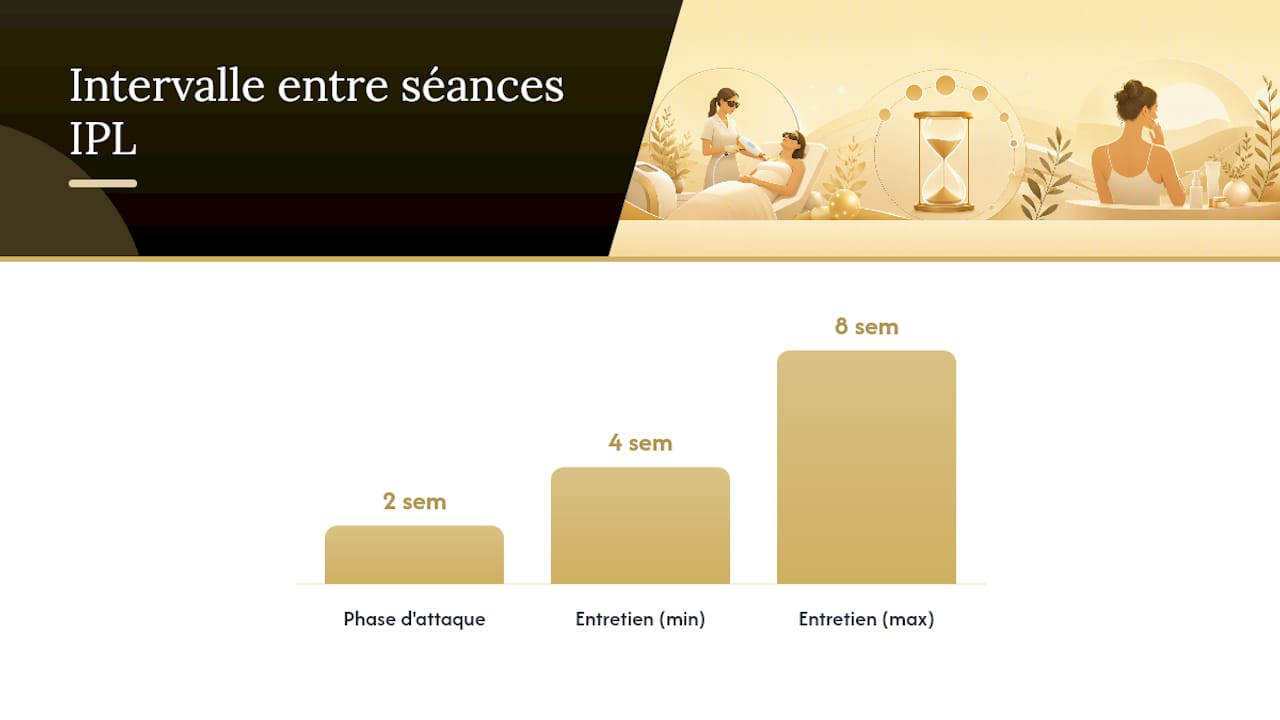 Intervalle entre séances IPL

2 sem
4 sem
8 sem

Phase d'attaque
Entretien (min)
Entretien (max)